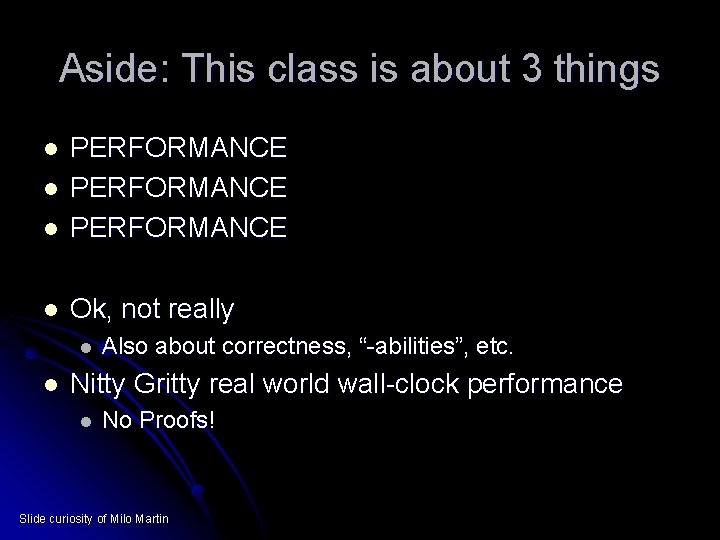 Aside: This class is about 3 things

- PERFORMANCE
- PERFORMANCE
- PERFORMANCE

- Ok, not really
  - Also about correctness, “-abilities”, etc.
- Nitty Gritty real world wall-clock performance
  - No Proofs!

Slide curiosity of Milo Martin